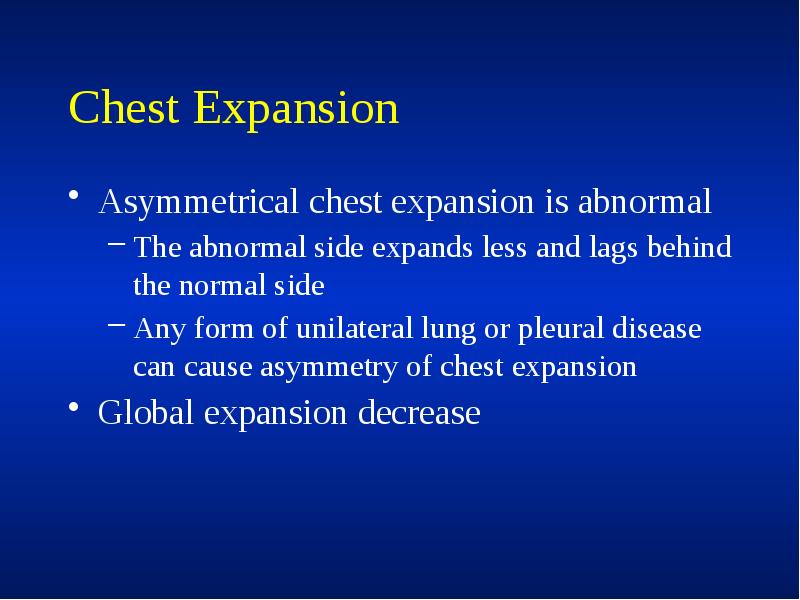 Chest Expansion

• Asymmetrical chest expansion is abnormal
– The abnormal side expands less and lags behind the normal side
– Any form of unilateral lung or pleural disease can cause asymmetry of chest expansion
• Global expansion decrease